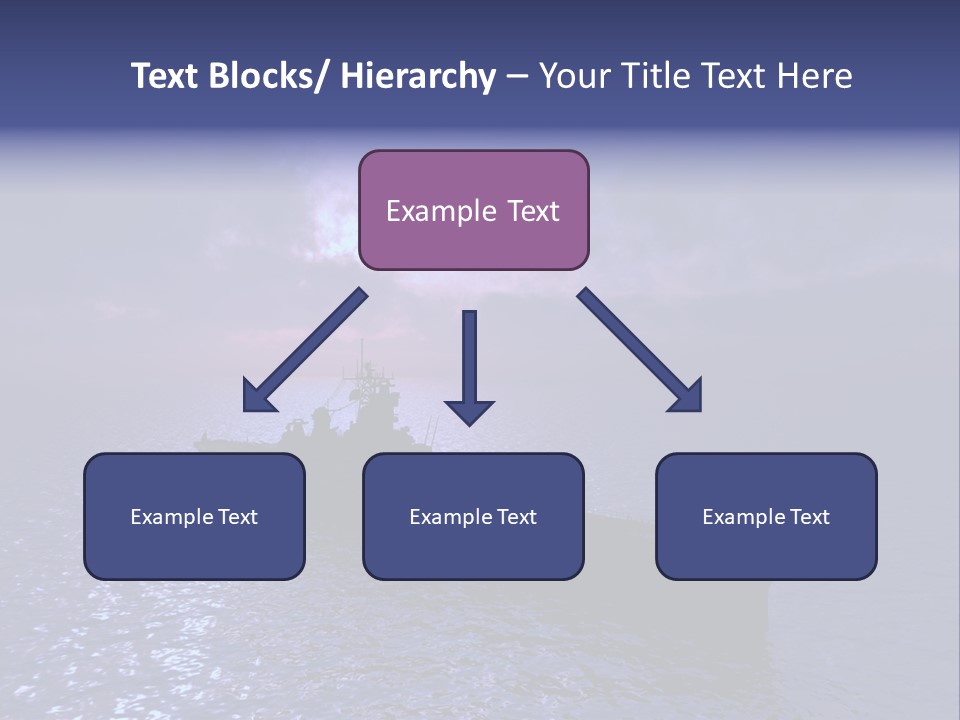 Text Blocks/ Hierarchy – Your Title Text Here

Example Text

Example Text

Example Text

Example Text